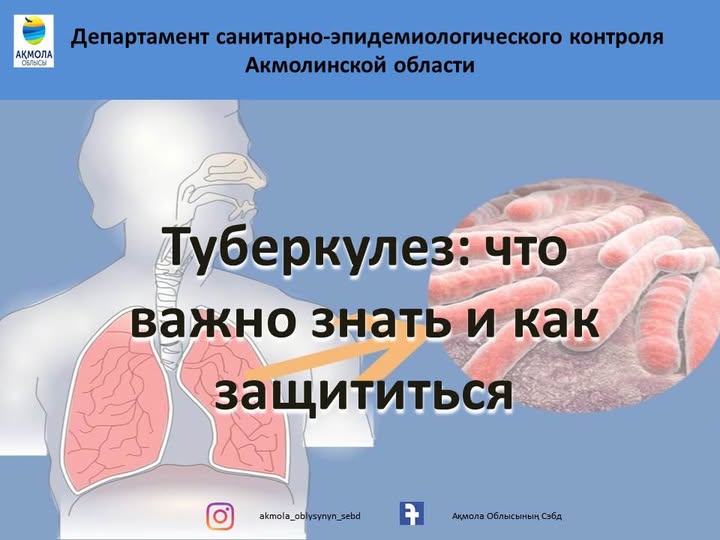 АҚМОЛА
ОБЛЫСЫ

Департамент санитарно-эпидемиологического контроля Акмолинской области

Туберкулез: что важно знать и как защититься

akmola_oblysynyn_sebd

Ақмола Облысының Сэбд